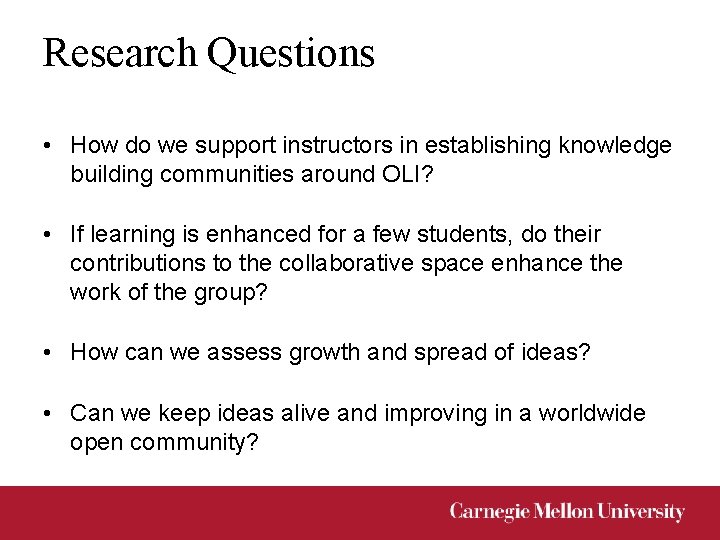 Research Questions

• How do we support instructors in establishing knowledge building communities around OLI?

• If learning is enhanced for a few students, do their contributions to the collaborative space enhance the work of the group?

• How can we assess growth and spread of ideas?

• Can we keep ideas alive and improving in a worldwide open community?

Carnegie Mellon University